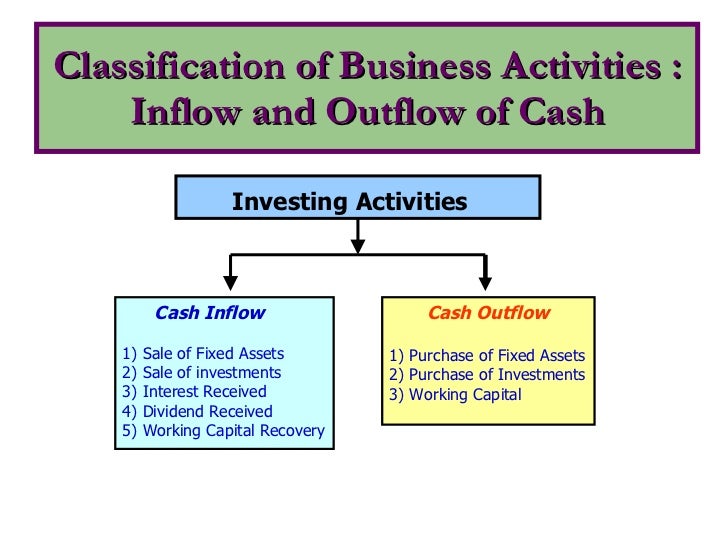 Classification of Business Activities : Inflow and Outflow of Cash

Investing Activities

Cash Inflow

1) Sale of Fixed Assets
2) Sale of investments
3) Interest Received
4) Dividend Received
5) Working Capital Recovery

Cash Outflow

1) Purchase of Fixed Assets
2) Purchase of Investments
3) Working Capital